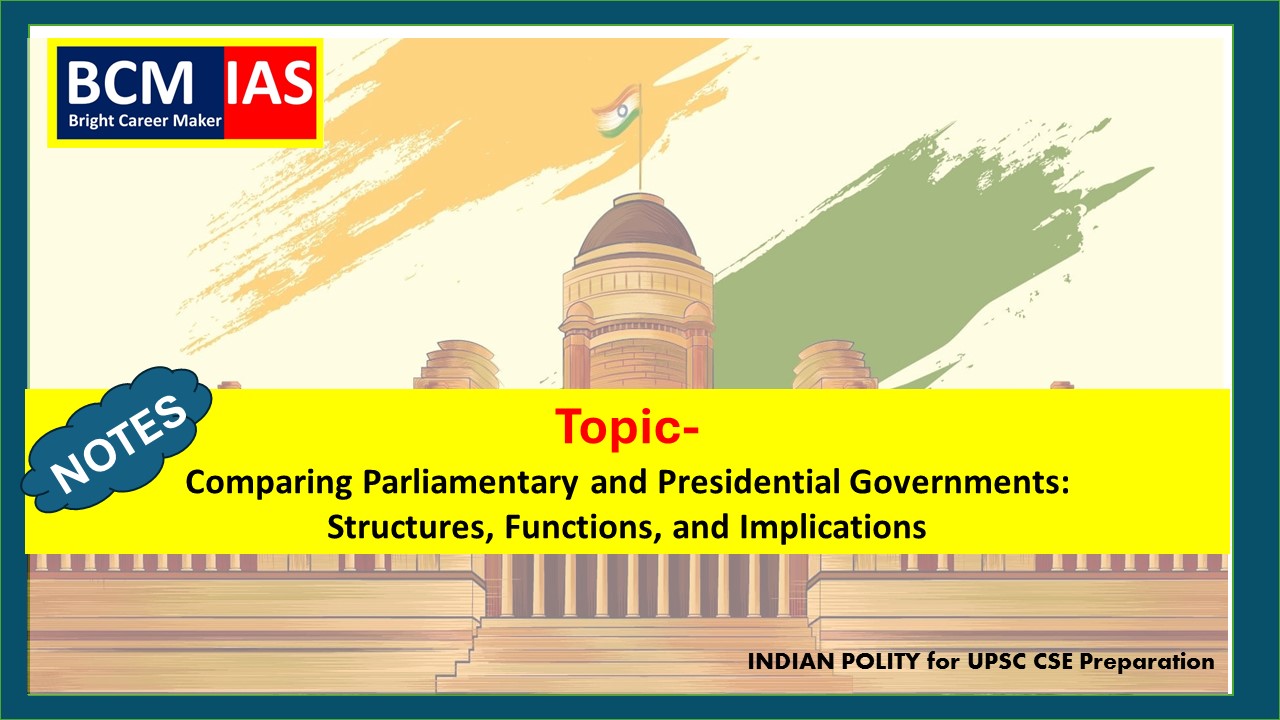 BCM IAS
Bright Career Maker

NOTES

Topic-
Comparing Parliamentary and Presidential Governments: Structures, Functions, and Implications

INDIAN POLITY for UPSC CSE Preparation